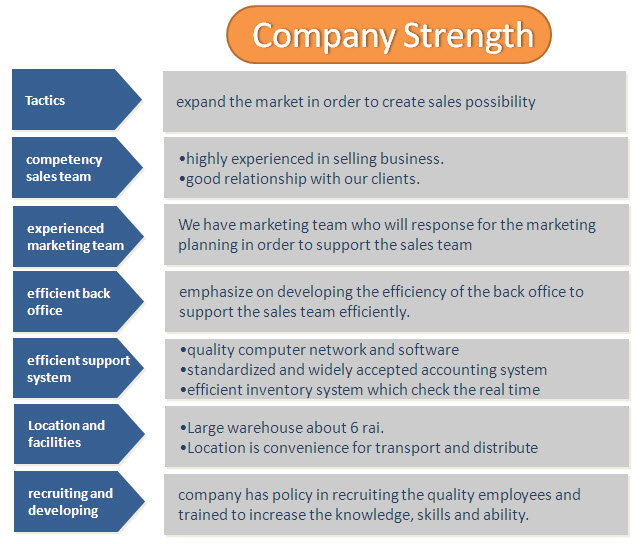 Company Strength

Tactics

expand the market in order to create sales possibility

competency sales team

•highly experienced in selling business.
•good relationship with our clients.

experienced marketing team

We have marketing team who will response for the marketing planning in order to support the sales team

efficient back office

emphasize on developing the efficiency of the back office to support the sales team efficiently.

efficient support system

•quality computer network and software
•standardized and widely accepted accounting system
•efficient inventory system which check the real time

Location and facilities

•Large warehouse about 6 rai.
•Location is convenience for transport and distribute

recruiting and developing

company has policy in recruiting the quality employees and trained to increase the knowledge, skills and ability.